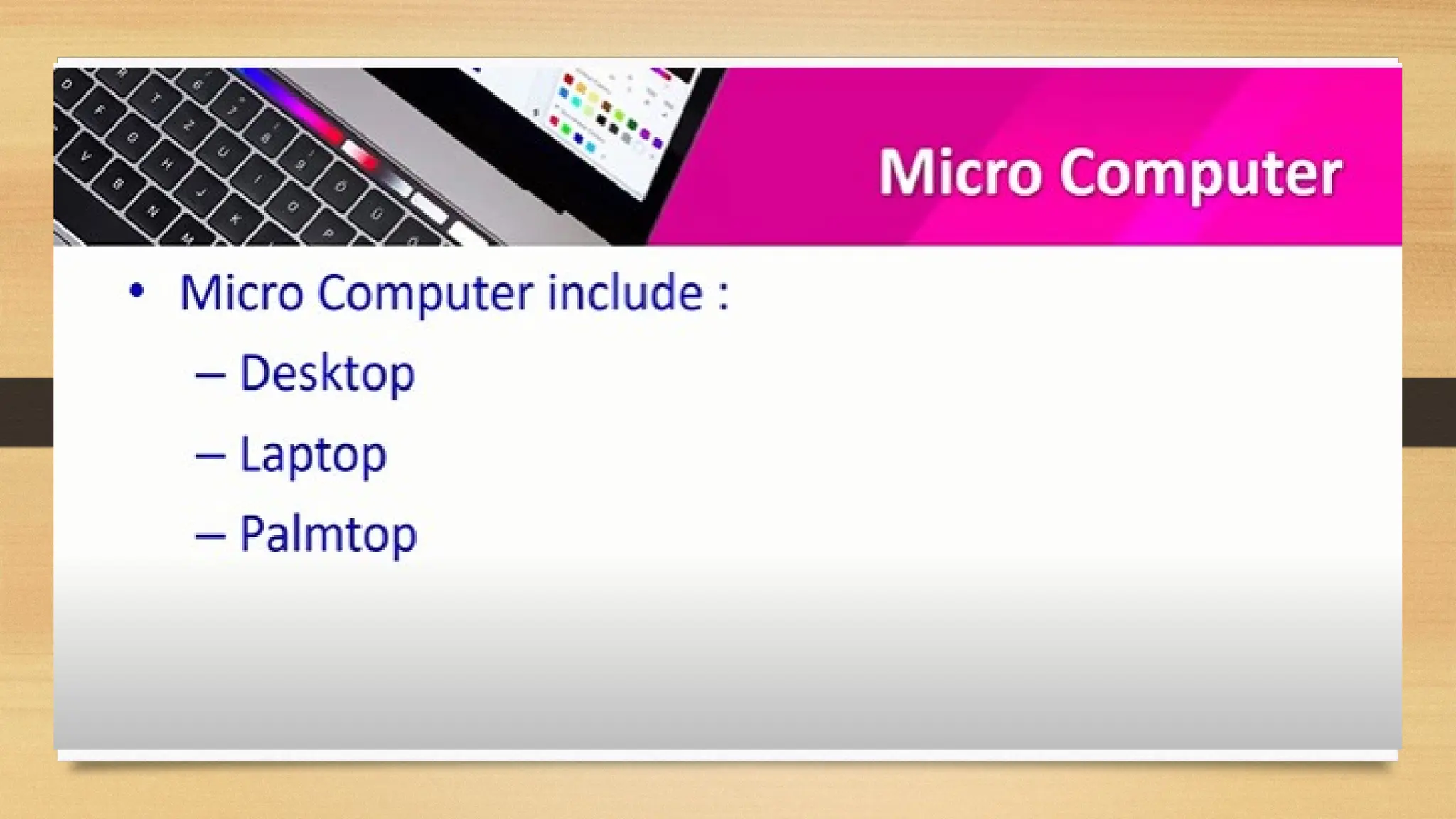 Micro Computer

• Micro Computer include :
– Desktop
– Laptop
– Palmtop